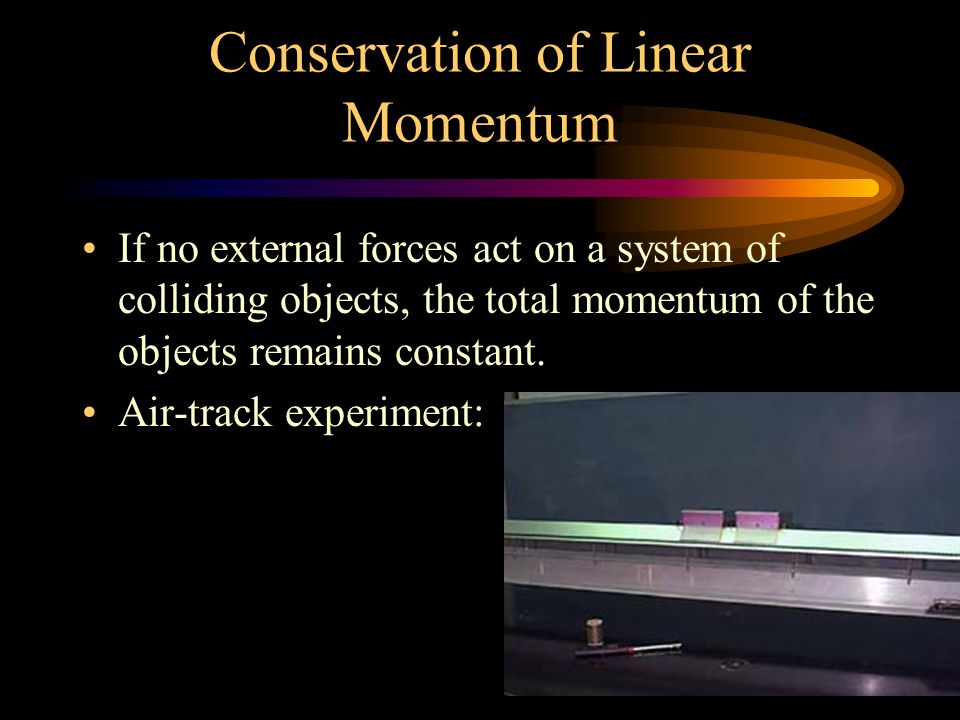 Conservation of Linear Momentum

• If no external forces act on a system of colliding objects, the total momentum of the objects remains constant.

• Air-track experiment: